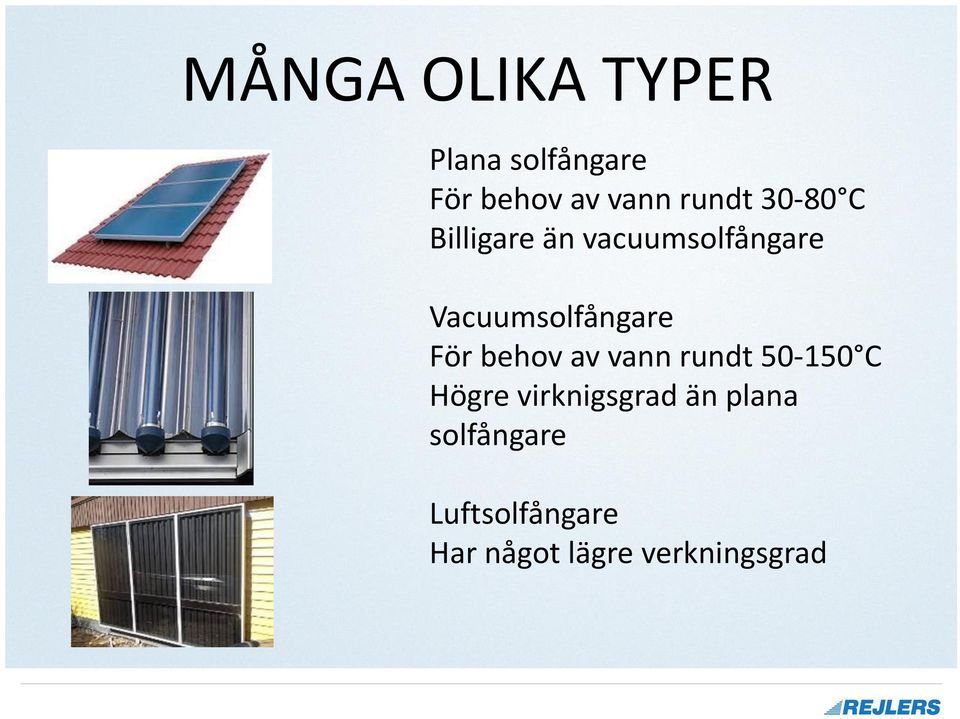 MÅNGA OLIKA TYPER

Plana solfångare
För behov av vann rundt 30-80°C
Billigare än vacuumsolfångare

Vacuumsolfångare
För behov av vann rundt 50-150°C
Högre virknigsgrad än plana solfångare

Luftsolfångare
Har något lägre verkningsgrad

REJLERS